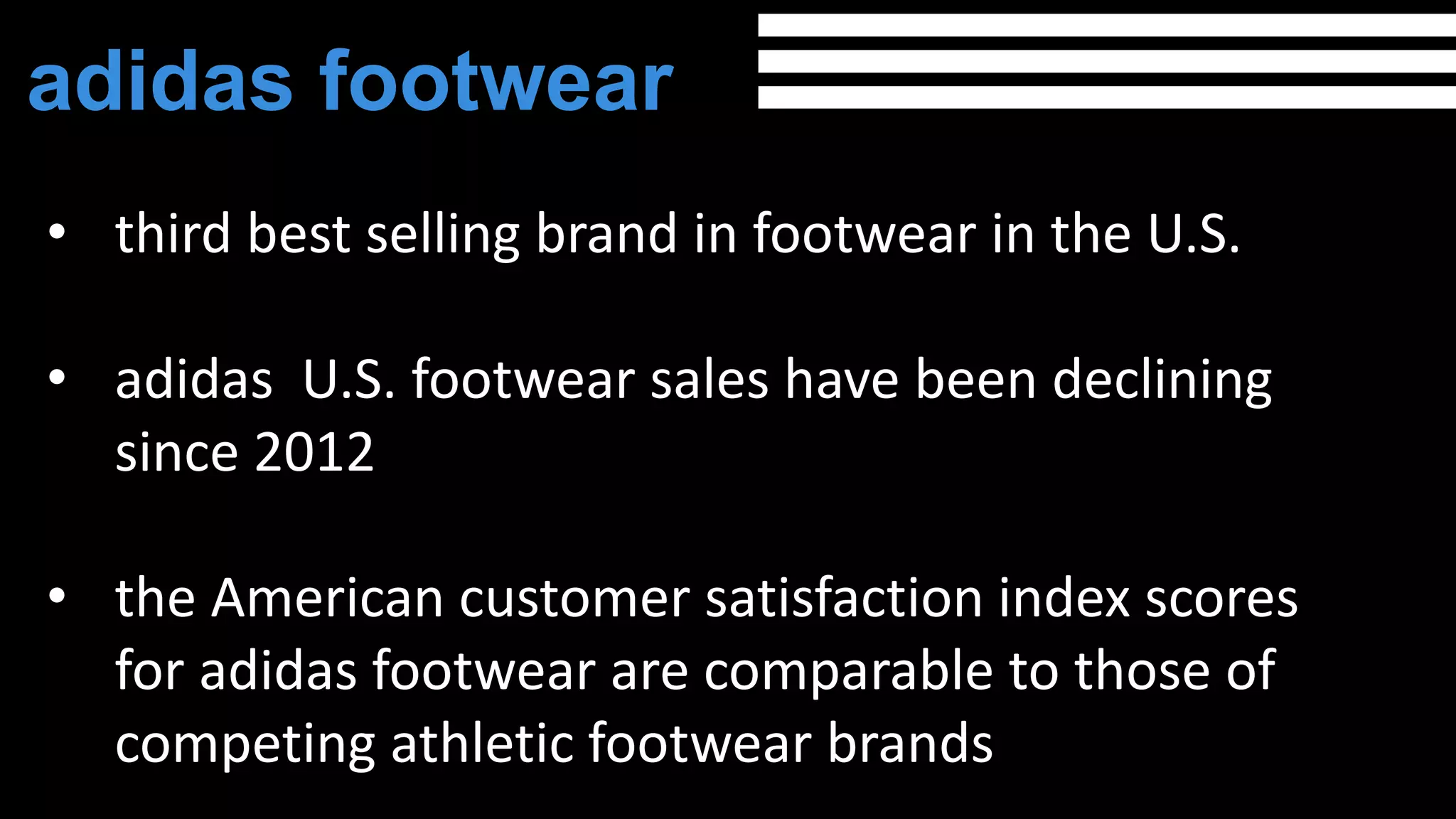 adidas footwear

• third best selling brand in footwear in the U.S.

• adidas U.S. footwear sales have been declining since 2012

• the American customer satisfaction index scores for adidas footwear are comparable to those of competing athletic footwear brands